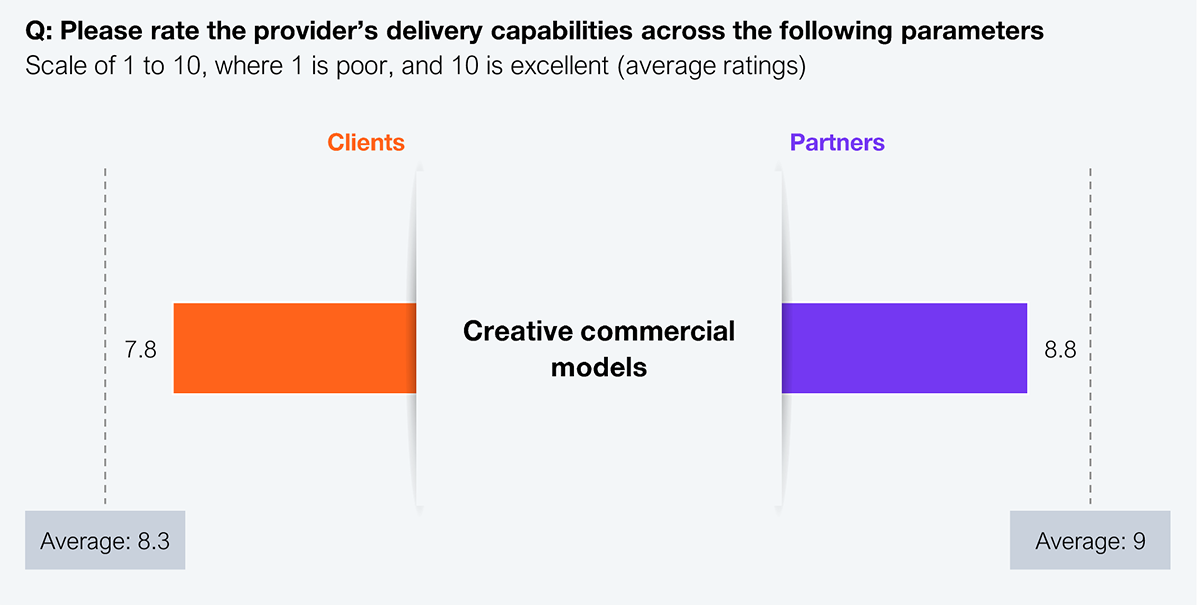 Q: Please rate the provider's delivery capabilities across the following parameters
Scale of 1 to 10, where 1 is poor, and 10 is excellent (average ratings)

Clients

Partners

7.8

Creative commercial models

8.8

Average: 8.3

Average: 9